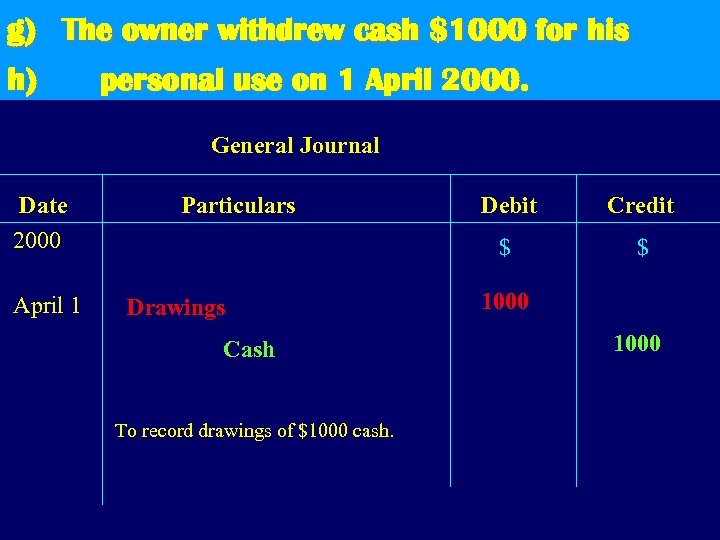 g) The owner withdrew cash \$1000 for his
h) personal use on 1 April 2000.

General Journal

| Date | Particulars | Debit | Credit |
|---|---|---|---|
| 2000 | | \$ | \$ |
| April 1 | Drawings | 1000 | |
| | Cash | | 1000 |
| | To record drawings of \$1000 cash. | | |